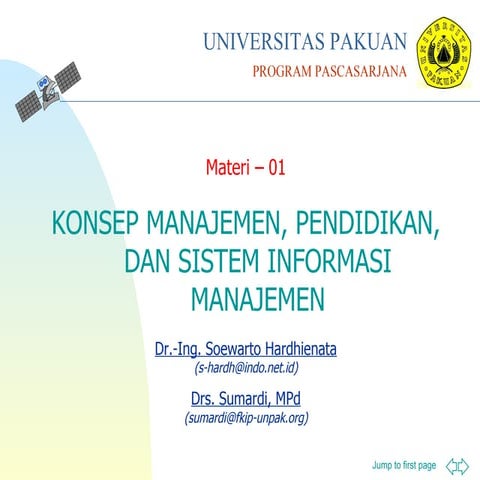 UNIVERSITAS PAKUAN
PROGRAM PASCASARJANA

UNIVERSITAS PAKUAN

Materi – 01

KONSEP MANAJEMEN, PENDIDIKAN, DAN SISTEM INFORMASI MANAJEMEN

Dr.-Ing. Soewarto Hardhienata
(s-hardh@indo.net.id)

Drs. Sumardi, MPd
(sumardi@fkip-unpak.org)

Jump to first page